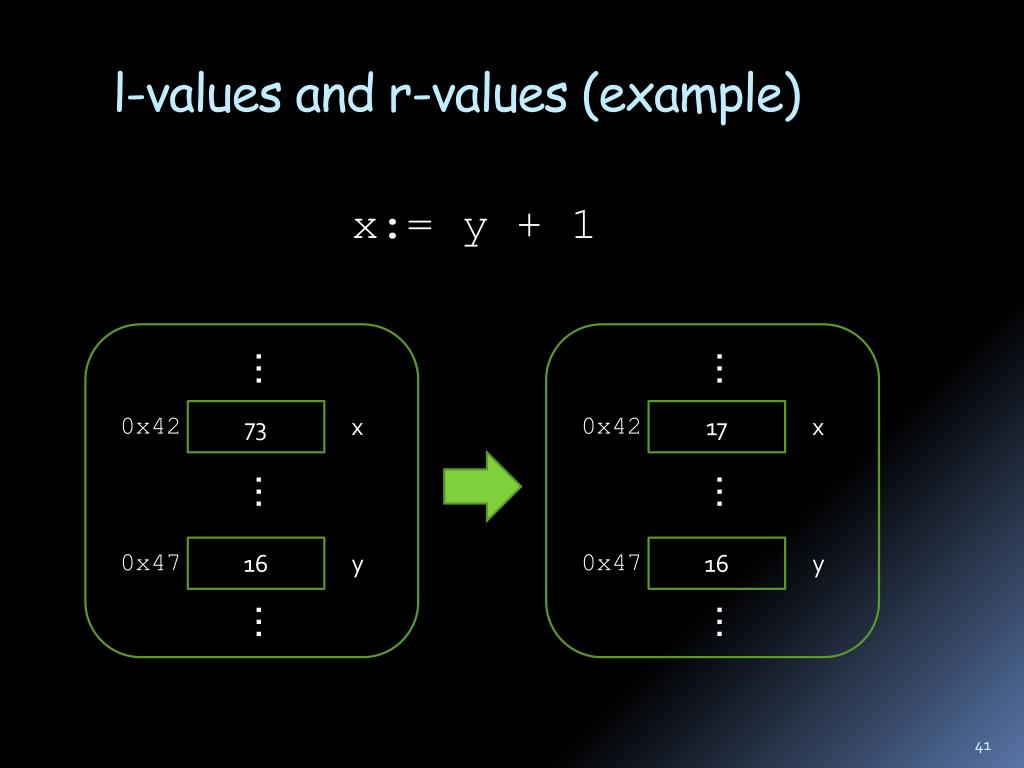 l-values and r-values (example)

x:= y + 1

⋮
0x42 73 x
⋮
0x47 16 y
⋮

⋮
0x42 17 x
⋮
0x47 16 y
⋮

41